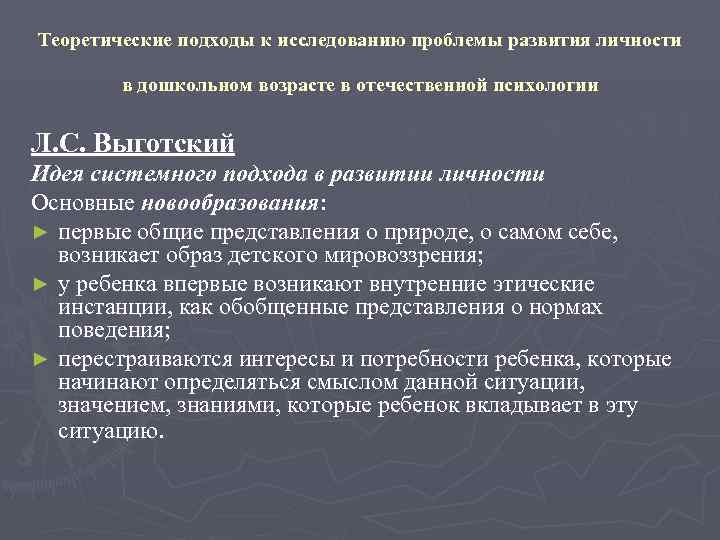 Теоретические подходы к исследованию проблемы развития личности

в дошкольном возрасте в отечественной психологии

Л.С. Выготский

Идея системного подхода в развитии личности

Основные новообразования:

► первые общие представления о природе, о самом себе, возникает образ детского мировоззрения;

► у ребенка впервые возникают внутренние этические инстанции, как обобщенные представления о нормах поведения;

► перестраиваются интересы и потребности ребенка, которые начинают определяться смыслом данной ситуации, значением, знаниями, которые ребенок вкладывает в эту ситуацию.